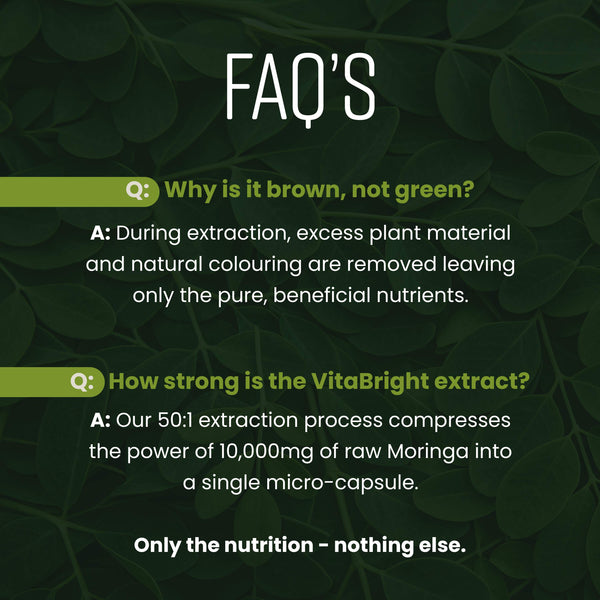 FAQ'S

Q: Why is it brown, not green?

A: During extraction, excess plant material and natural colouring are removed leaving only the pure, beneficial nutrients.

Q: How strong is the VitaBright extract?

A: Our 50:1 extraction process compresses the power of 10,000mg of raw Moringa into a single micro-capsule.

Only the nutrition - nothing else.